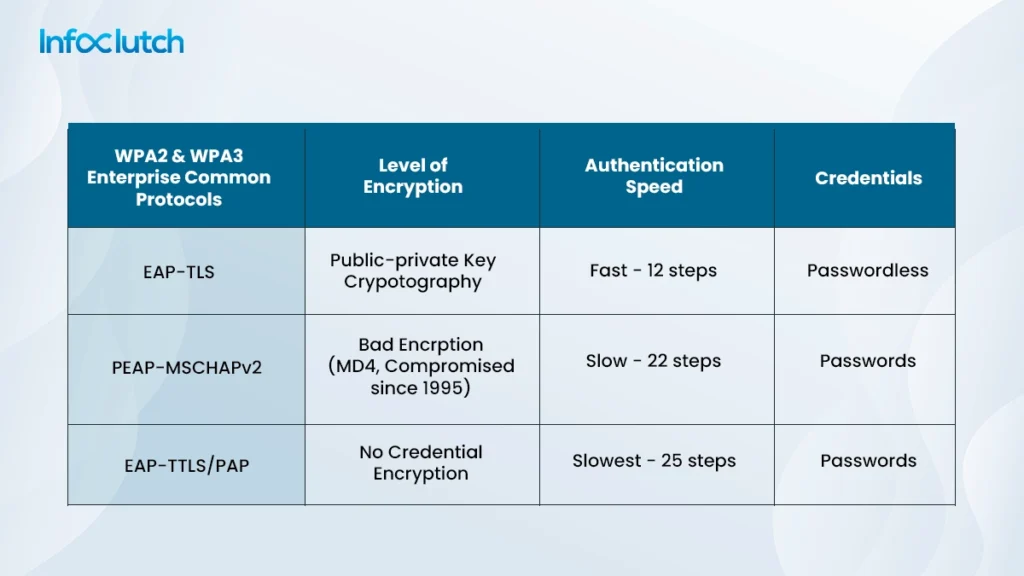 Infoclutch

| WPA2 & WPA3 Enterprise Common Protocols | Level of Encryption | Authentication Speed | Credentials |
|---|---|---|---|
| EAP-TLS | Public-private Key Crypotography | Fast - 12 steps | Passwordless |
| PEAP-MSCHAPv2 | Bad Encrption (MD4, Compromised since 1995) | Slow - 22 steps | Passwords |
| EAP-TTLS/PAP | No Credential Encryption | Slowest - 25 steps | Passwords |